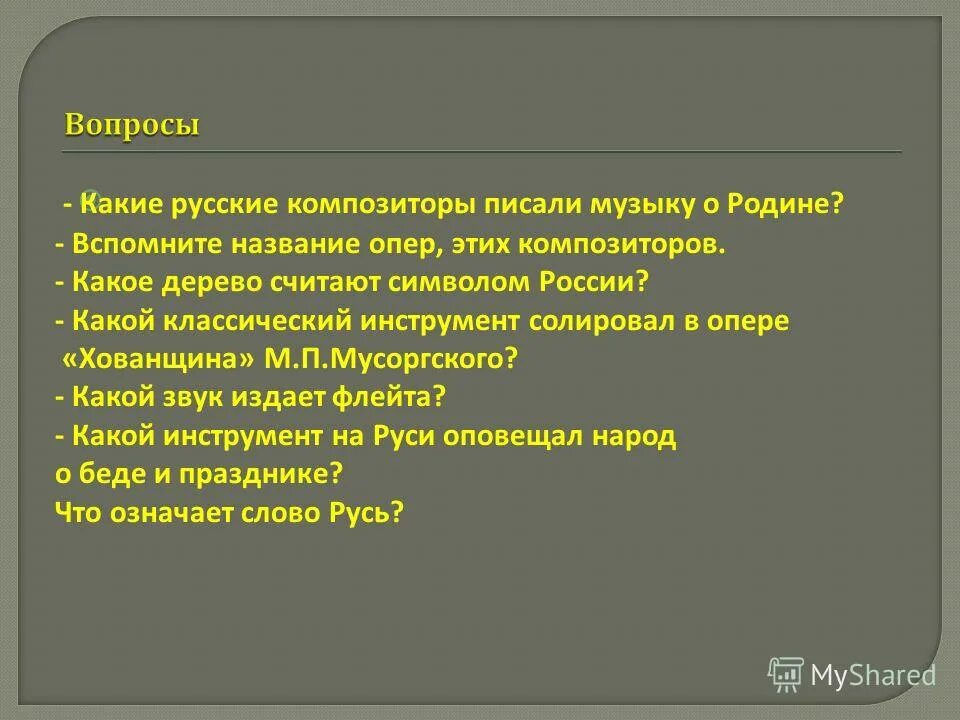 Вопросы

- Какие русские композиторы писали музыку о Родине?
- Вспомните название опер, этих композиторов.
- Какое дерево считают символом России?
- Какой классический инструмент солировал в опере «Хованщина» М.П.Мусоргского?
- Какой звук издает флейта?
- Какой инструмент на Руси оповещал народ о беде и празднике?
Что означает слово Русь?

MyShared